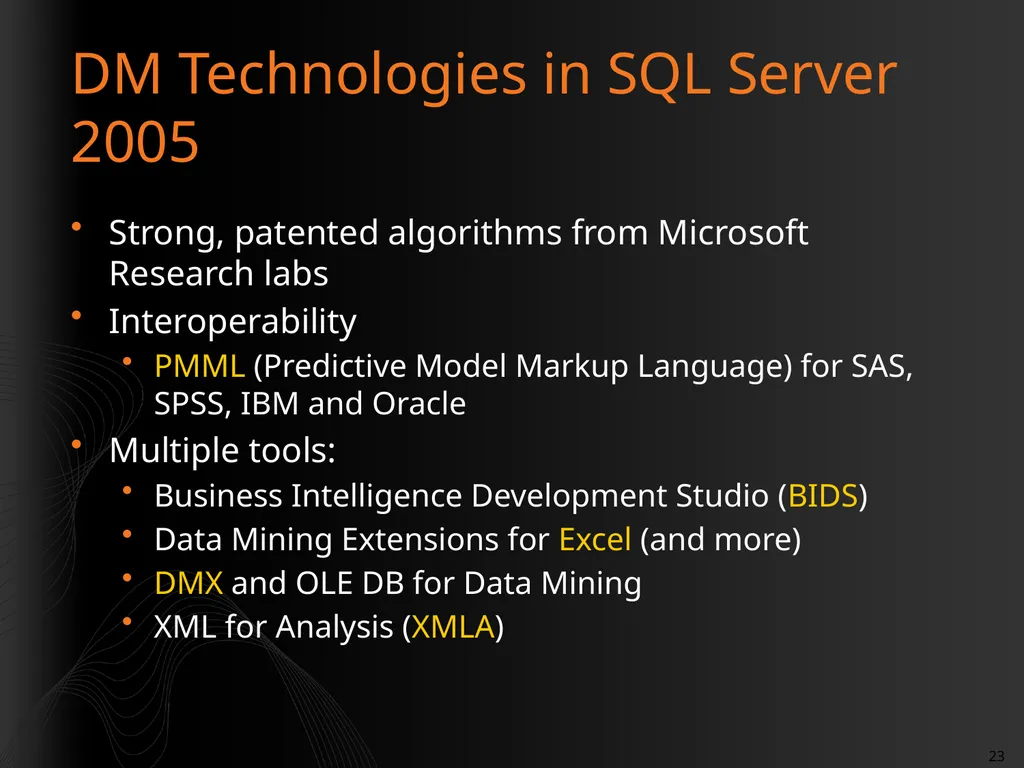 DM Technologies in SQL Server 2005

• Strong, patented algorithms from Microsoft Research labs
• Interoperability
  • PMML (Predictive Model Markup Language) for SAS, SPSS, IBM and Oracle
• Multiple tools:
  • Business Intelligence Development Studio (BIDS)
  • Data Mining Extensions for Excel (and more)
  • DMX and OLE DB for Data Mining
  • XML for Analysis (XMLA)

23